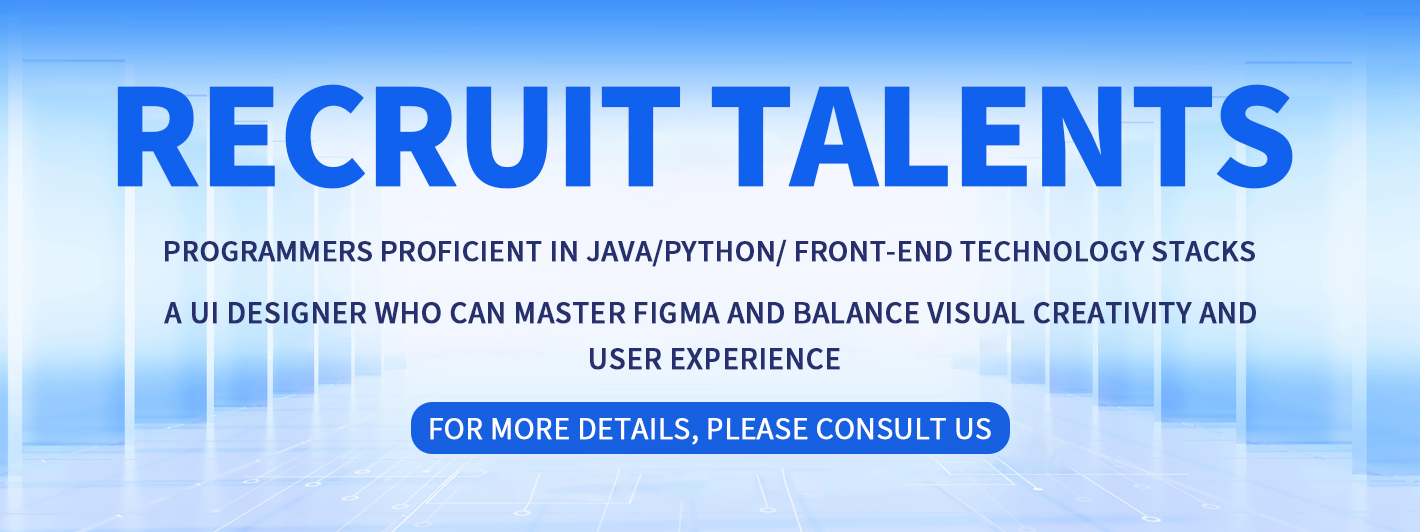 RECRUIT TALENTS

PROGRAMMERS PROFICIENT IN JAVA/PYTHON/ FRONT-END TECHNOLOGY STACKS

A UI DESIGNER WHO CAN MASTER FIGMA AND BALANCE VISUAL CREATIVITY AND USER EXPERIENCE

FOR MORE DETAILS, PLEASE CONSULT US